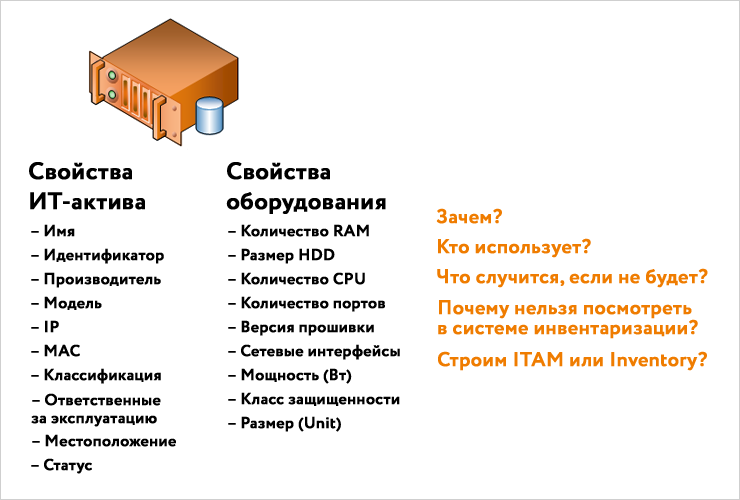 Свойства ИТ-актива
– Имя
– Идентификатор
– Производитель
– Модель
– IP
– MAC
– Классификация
– Ответственные за эксплуатацию
– Местоположение
– Статус

Свойства оборудования
– Количество RAM
– Размер HDD
– Количество CPU
– Количество портов
– Версия прошивки
– Сетевые интерфейсы
– Мощность (Вт)
– Класс защищенности
– Размер (Unit)

Зачем?
Кто использует?
Что случится, если не будет?
Почему нельзя посмотреть в системе инвентаризации?
Строим ITAM или Inventory?